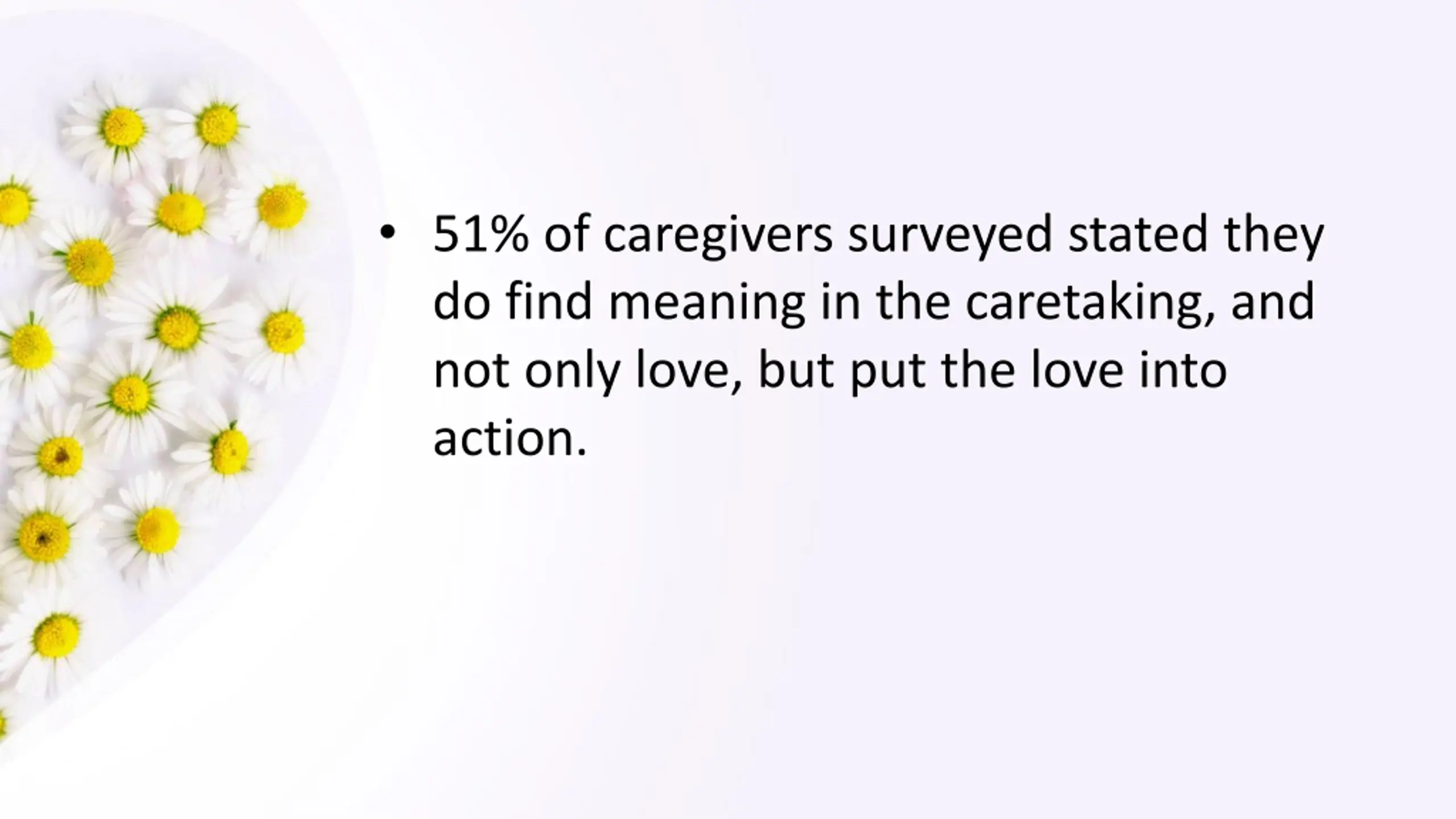 • 51% of caregivers surveyed stated they do find meaning in the caretaking, and not only love, but put the love into action.